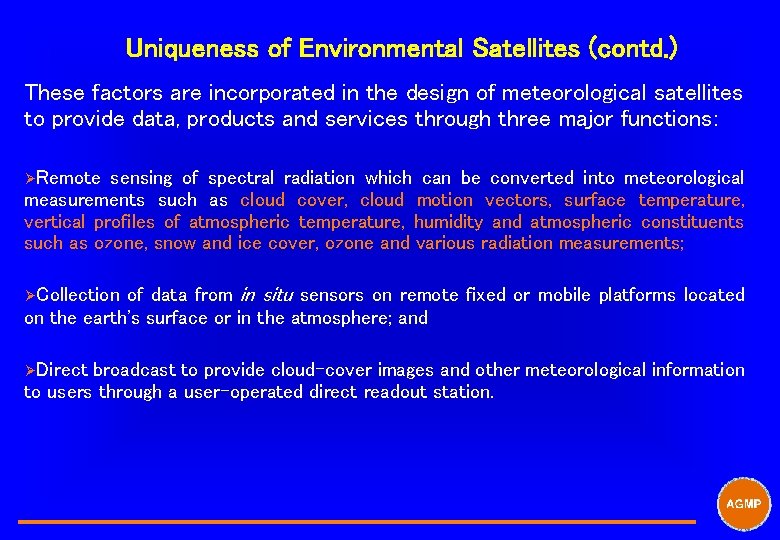 Uniqueness of Environmental Satellites (contd.)

These factors are incorporated in the design of meteorological satellites to provide data, products and services through three major functions:

➢Remote sensing of spectral radiation which can be converted into meteorological measurements such as cloud cover, cloud motion vectors, surface temperature, vertical profiles of atmospheric temperature, humidity and atmospheric constituents such as ozone, snow and ice cover, ozone and various radiation measurements;

➢Collection of data from in situ sensors on remote fixed or mobile platforms located on the earth's surface or in the atmosphere; and

➢Direct broadcast to provide cloud-cover images and other meteorological information to users through a user-operated direct readout station.

AGMP